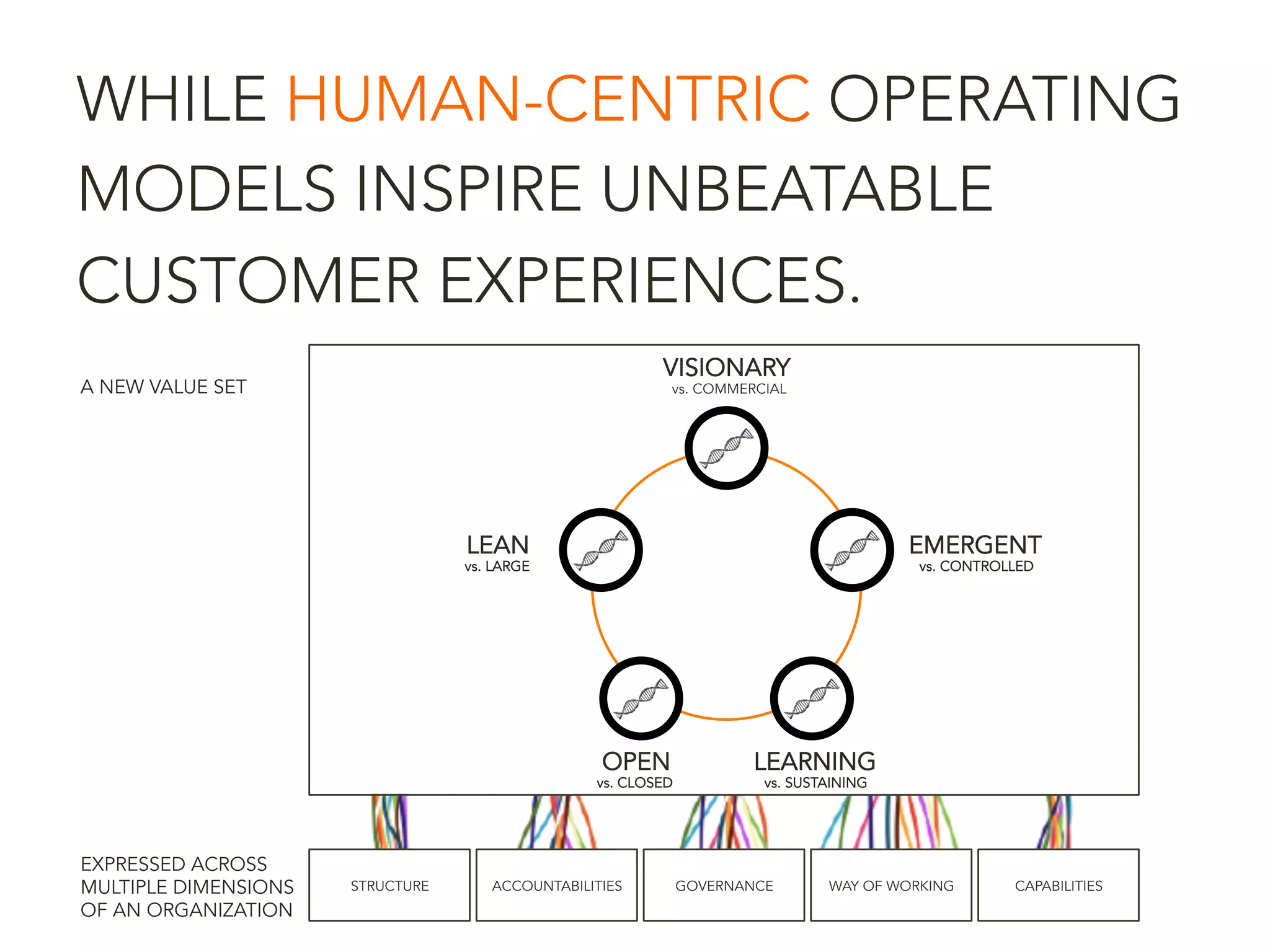 WHILE HUMAN-CENTRIC OPERATING MODELS INSPIRE UNBEATABLE CUSTOMER EXPERIENCES.

A NEW VALUE SET

VISIONARY
vs. COMMERCIAL

LEAN
vs. LARGE

EMERGENT
vs. CONTROLLED

OPEN
vs. CLOSED

LEARNING
vs. SUSTAINING

EXPRESSED ACROSS MULTIPLE DIMENSIONS OF AN ORGANIZATION

STRUCTURE

ACCOUNTABILITIES

GOVERNANCE

WAY OF WORKING

CAPABILITIES